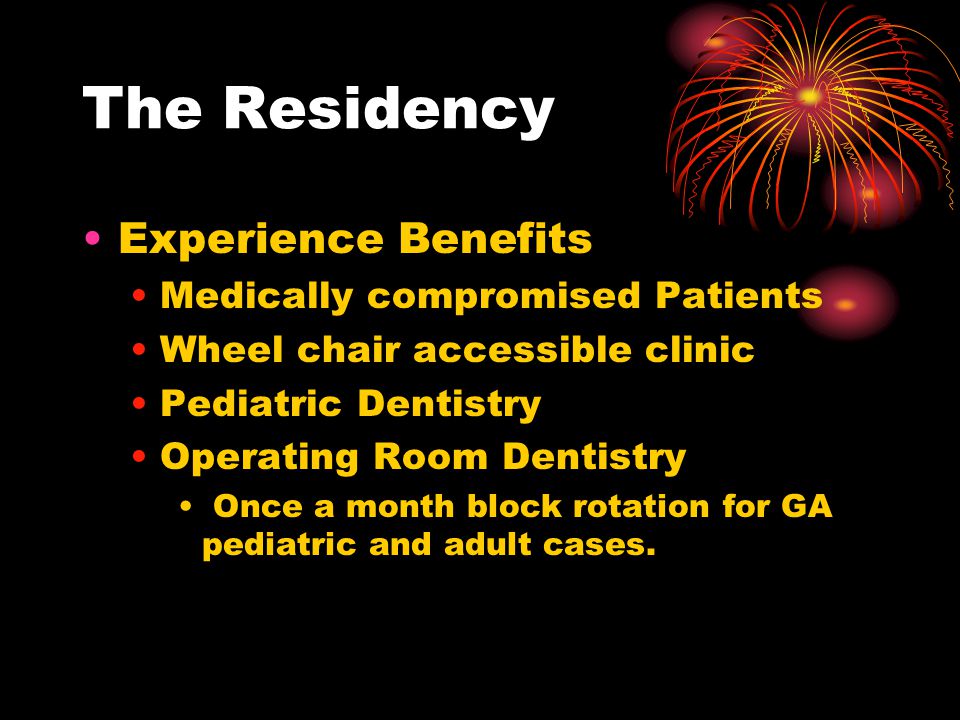 The Residency

• Experience Benefits
  • Medically compromised Patients
  • Wheel chair accessible clinic
  • Pediatric Dentistry
  • Operating Room Dentistry
    • Once a month block rotation for GA pediatric and adult cases.